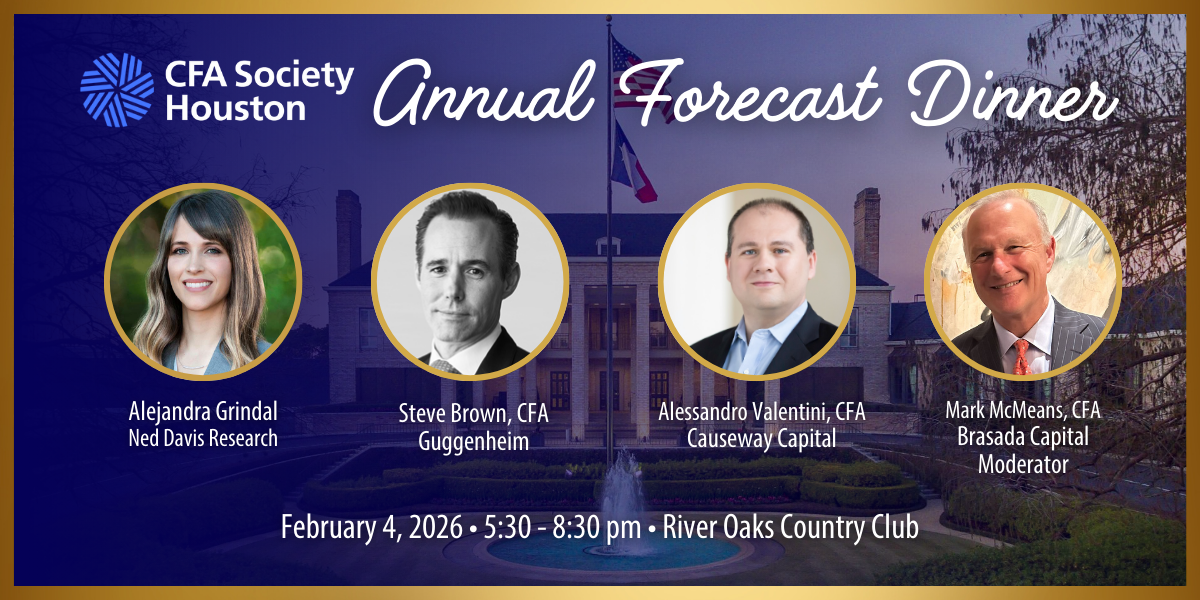 CFA Society Houston

Annual Forecast Dinner

Alejandra Grindal
Ned Davis Research

Steve Brown, CFA
Guggenheim

Alessandro Valentini, CFA
Causeway Capital

Mark McMeans, CFA
Brasada Capital
Moderator

February 4, 2026 • 5:30 - 8:30 pm • River Oaks Country Club